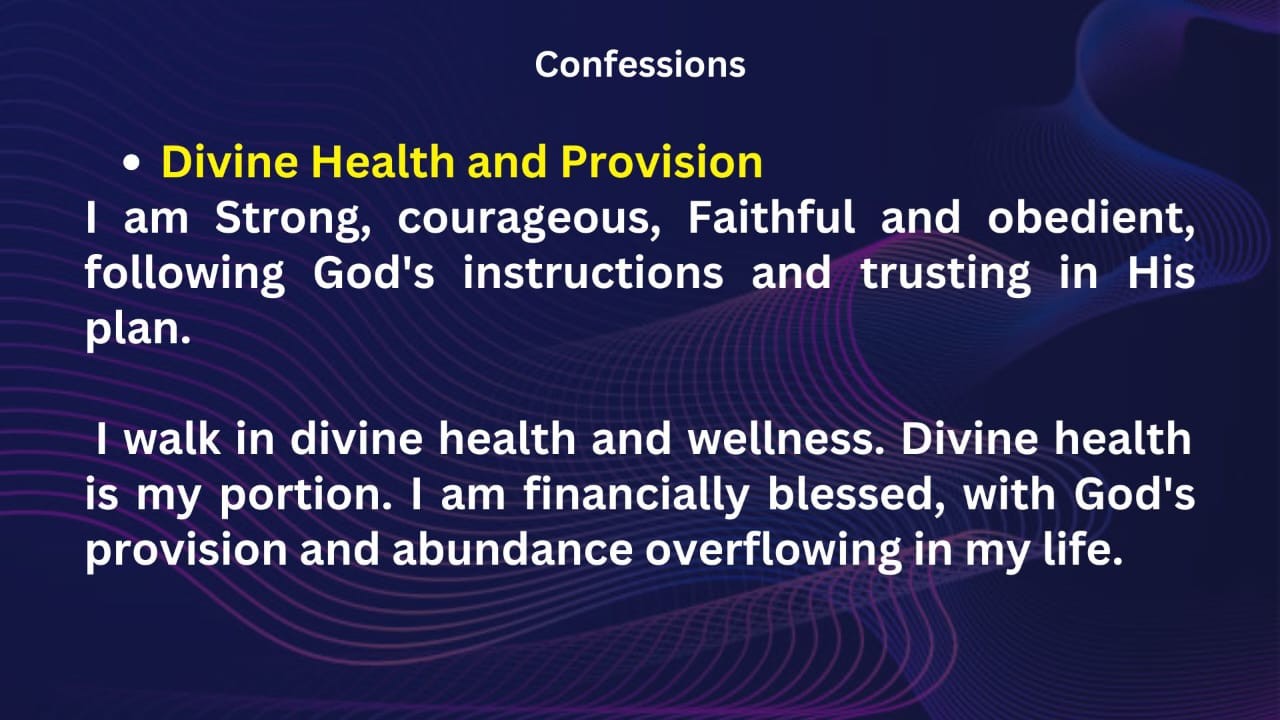 Confessions

• Divine Health and Provision

I am Strong, courageous, Faithful and obedient, following God's instructions and trusting in His plan.

I walk in divine health and wellness. Divine health is my portion. I am financially blessed, with God's provision and abundance overflowing in my life.